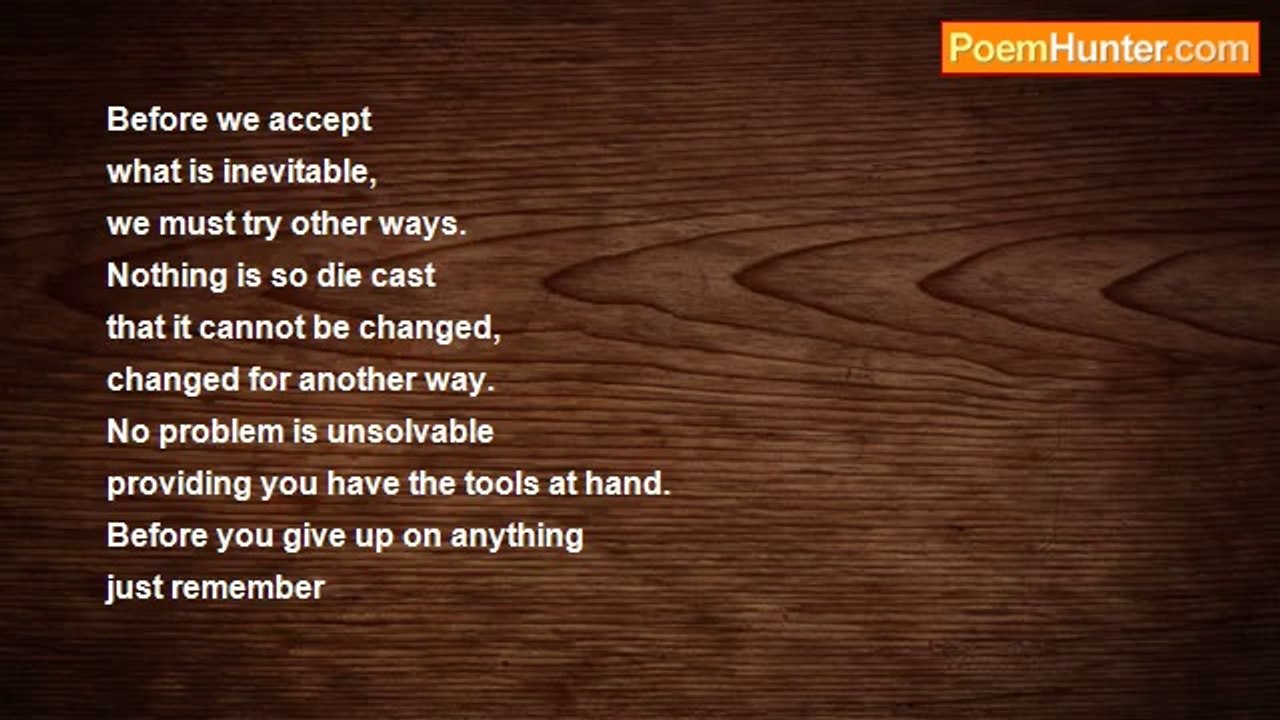 PoemHunter.com

Before we accept
what is inevitable,
we must try other ways.
Nothing is so die cast
that it cannot be changed,
changed for another way.
No problem is unsolvable
providing you have the tools at hand.
Before you give up on anything
just remember